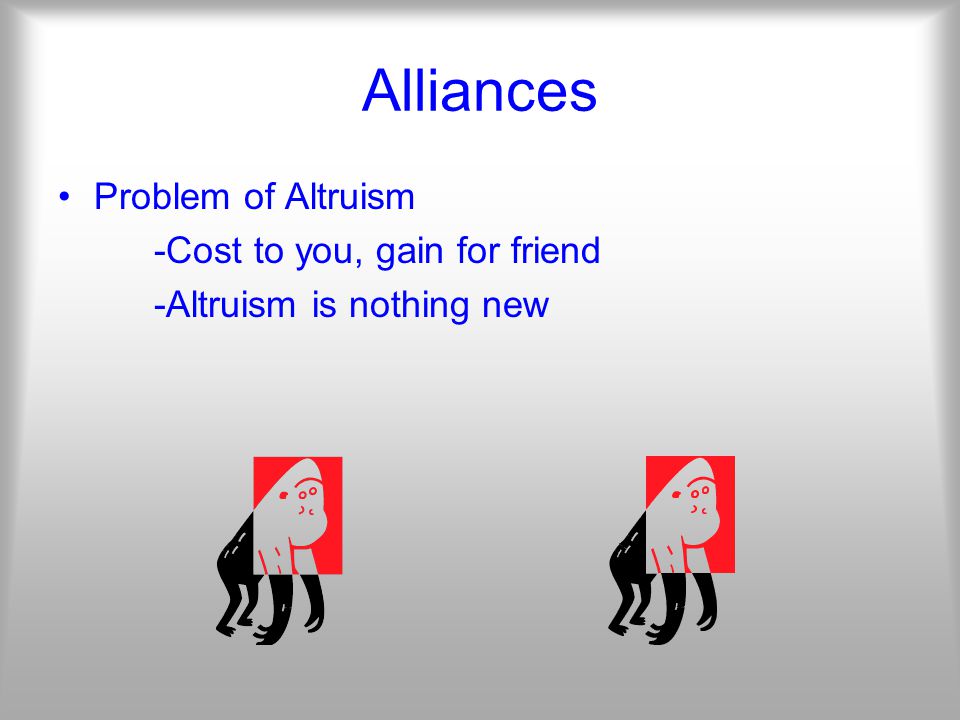 Alliances

• Problem of Altruism

-Cost to you, gain for friend

-Altruism is nothing new